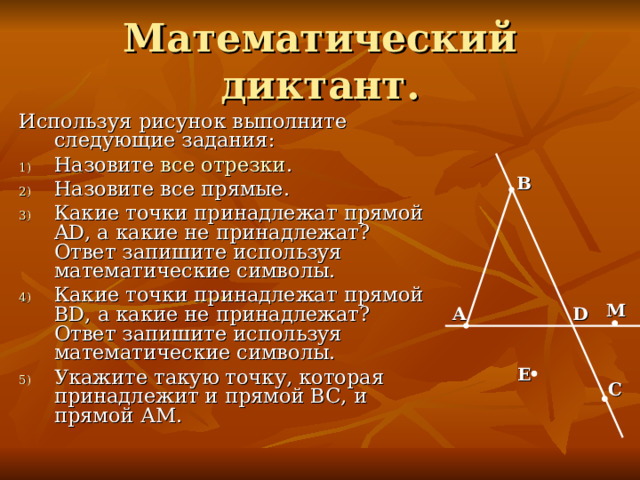 Математический диктант.

Используя рисунок выполните следующие задания:

1) Назовите все отрезки.
2) Назовите все прямые.
3) Какие точки принадлежат прямой AD, а какие не принадлежат? Ответ запишите используя математические символы.
4) Какие точки принадлежат прямой BD, а какие не принадлежат? Ответ запишите используя математические символы.
5) Укажите такую точку, которая принадлежит и прямой BC, и прямой AM.

B
A
D
M
E
C